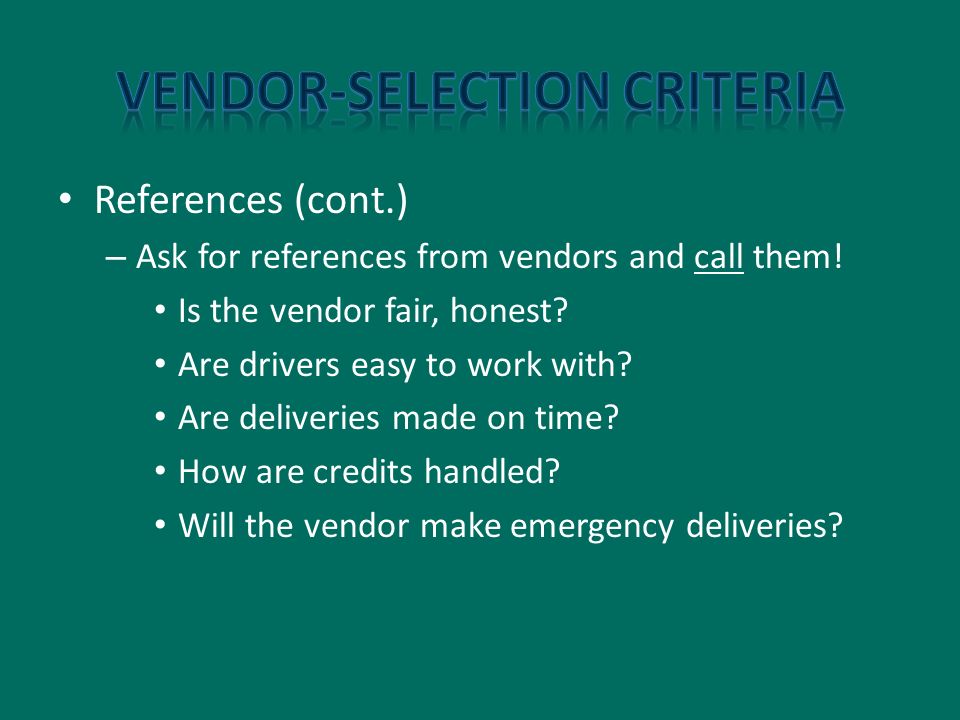 VENDOR-SELECTION CRITERIA

• References (cont.)
– Ask for references from vendors and call them!
• Is the vendor fair, honest?
• Are drivers easy to work with?
• Are deliveries made on time?
• How are credits handled?
• Will the vendor make emergency deliveries?